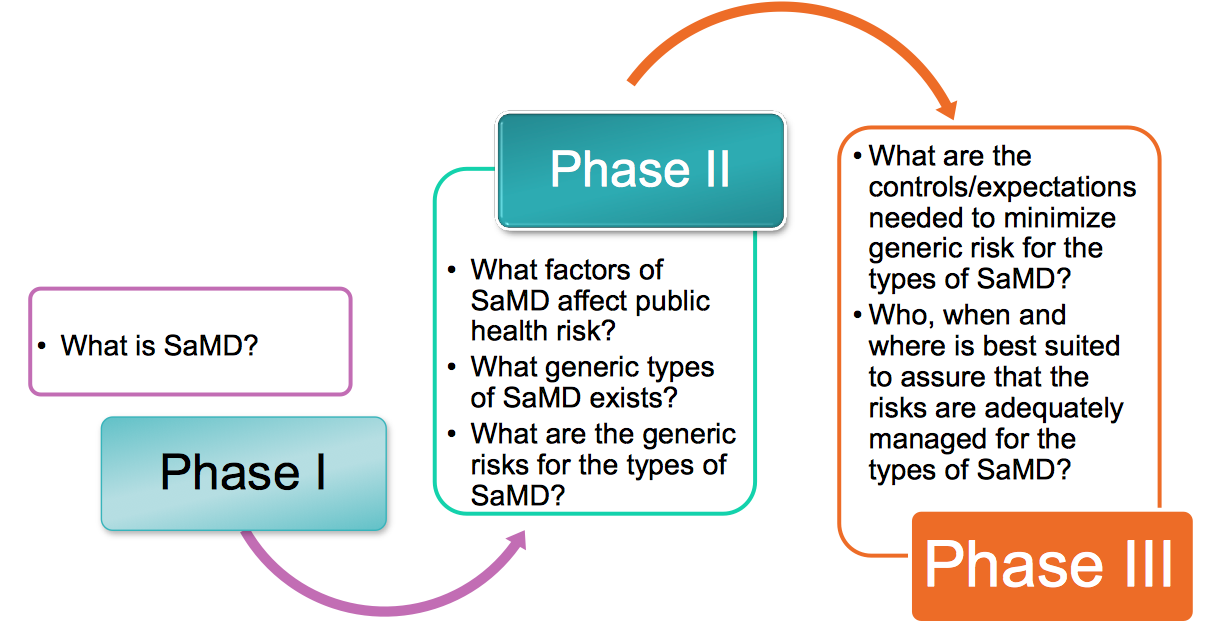 • What is SaMD?

Phase I

Phase II

• What factors of SaMD affect public health risk?
• What generic types of SaMD exists?
• What are the generic risks for the types of SaMD?

• What are the controls/expectations needed to minimize generic risk for the types of SaMD?
• Who, when and where is best suited to assure that the risks are adequately managed for the types of SaMD?

Phase III